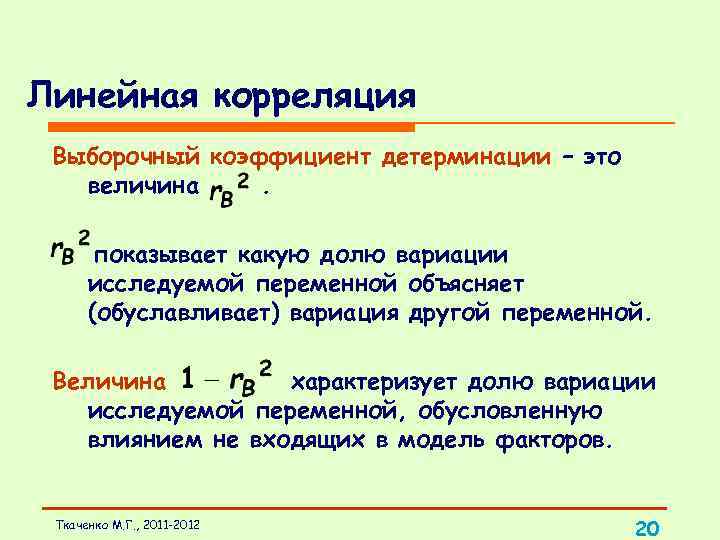 Линейная корреляция

Выборочный коэффициент детерминации – это величина $r_B^2$ .

$r_B^2$ показывает какую долю вариации исследуемой переменной объясняет (обуславливает) вариация другой переменной.

Величина $1 - r_B^2$ характеризует долю вариации исследуемой переменной, обусловленную влиянием не входящих в модель факторов.

Ткаченко М.Г., 2011-2012

20